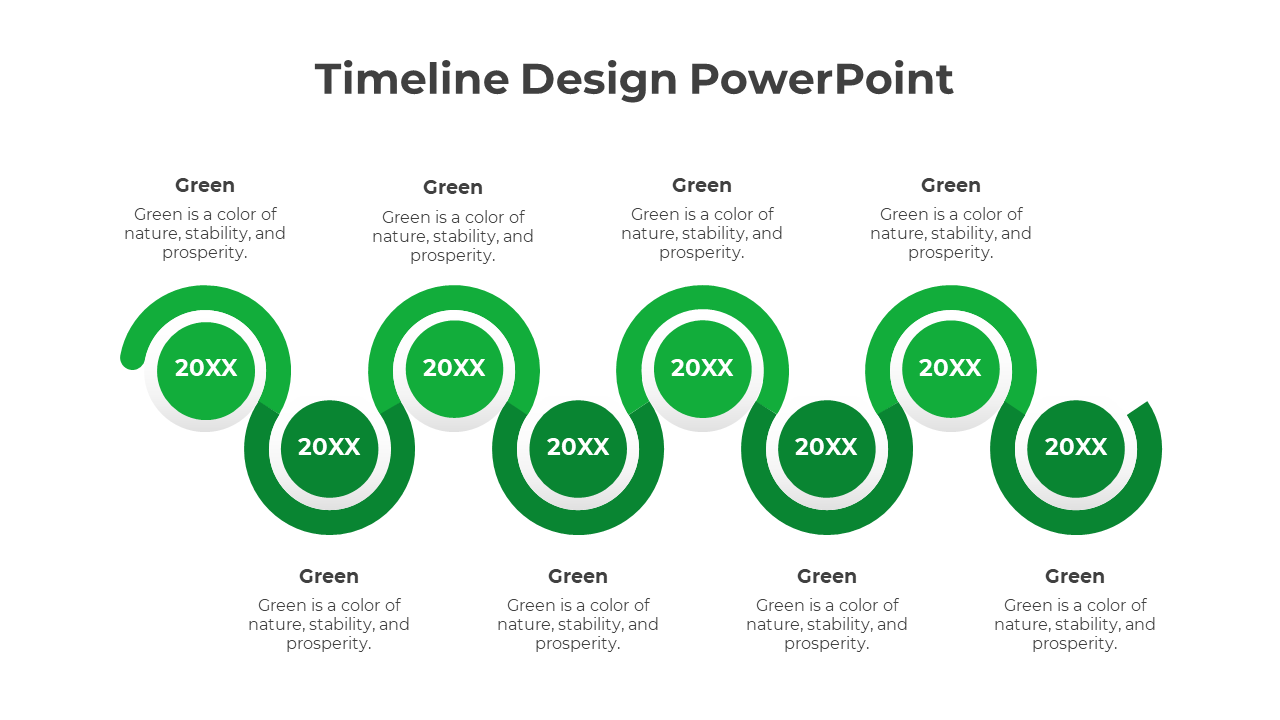 Timeline Design PowerPoint

Green
Green is a color of nature, stability, and prosperity.

Green
Green is a color of nature, stability, and prosperity.

Green
Green is a color of nature, stability, and prosperity.

Green
Green is a color of nature, stability, and prosperity.

20XX

20XX

20XX

20XX

20XX

20XX

20XX

20XX

Green
Green is a color of nature, stability, and prosperity.

Green
Green is a color of nature, stability, and prosperity.

Green
Green is a color of nature, stability, and prosperity.

Green
Green is a color of nature, stability, and prosperity.